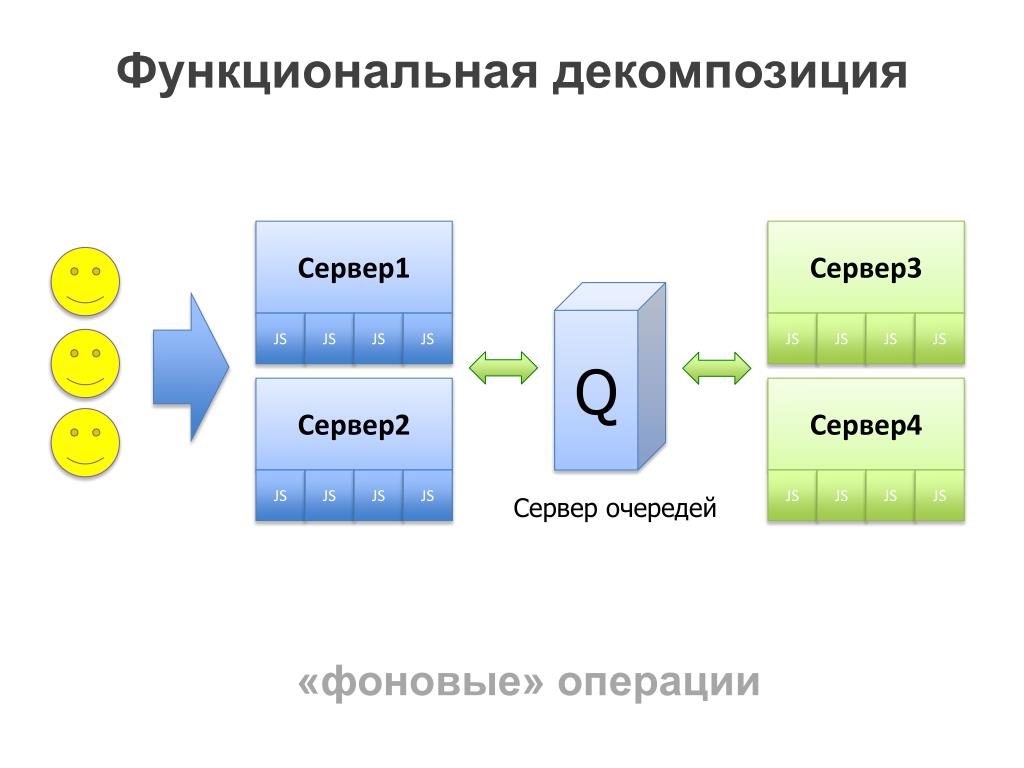 Функциональная декомпозиция

Сервер1

JS JS JS JS

Сервер2

JS JS JS JS

Q

Сервер очередей

Сервер3

JS JS JS JS

Сервер4

JS JS JS JS

«фоновые» операции